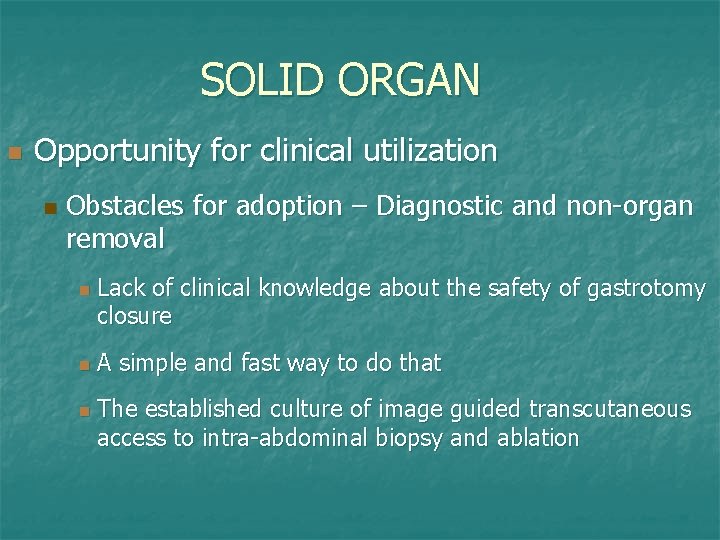 SOLID ORGAN

Opportunity for clinical utilization

Obstacles for adoption – Diagnostic and non-organ removal

Lack of clinical knowledge about the safety of gastrotomy closure

A simple and fast way to do that

The established culture of image guided transcutaneous access to intra-abdominal biopsy and ablation